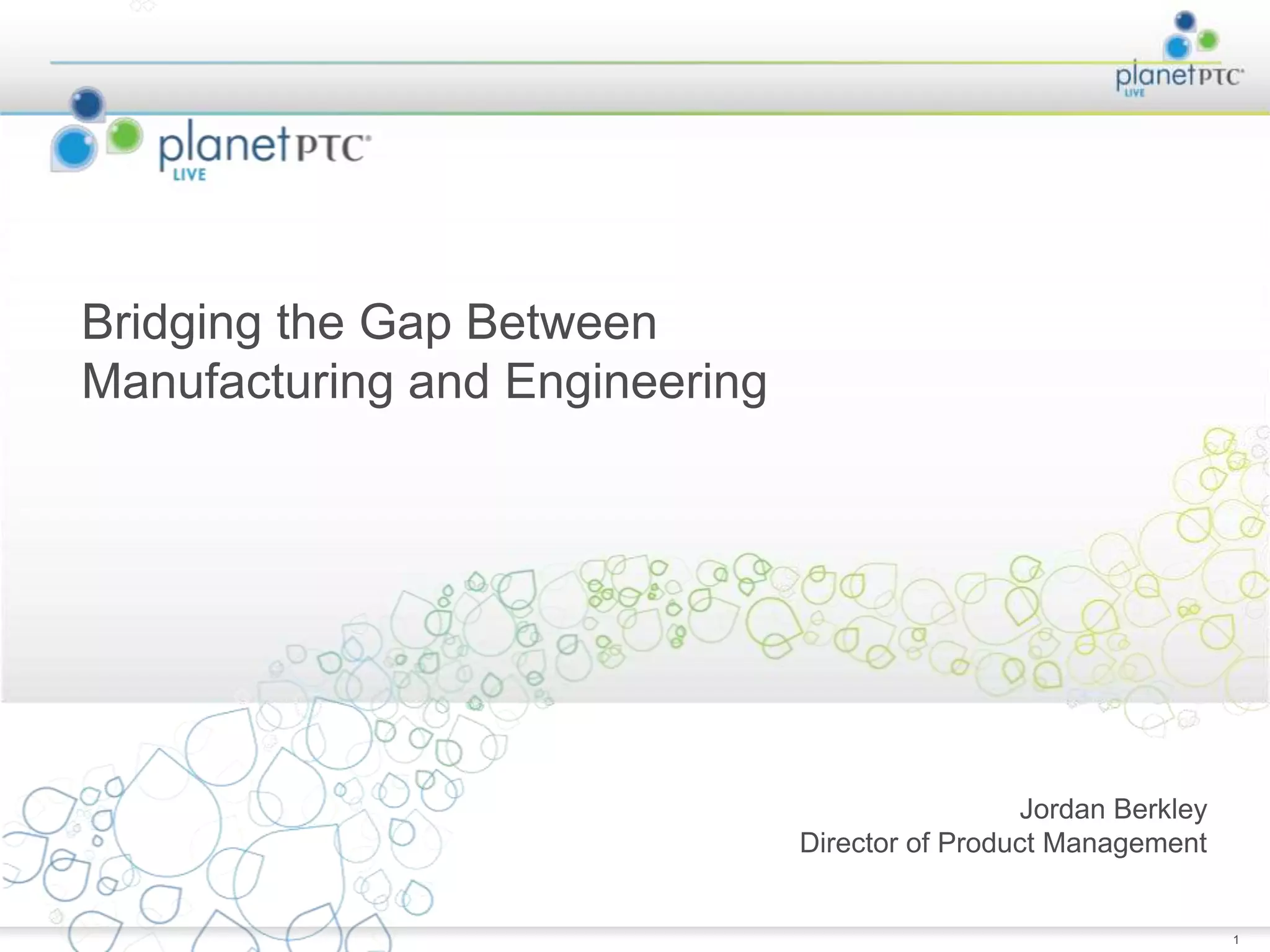 planetPTC LIVE

planetPTC LIVE

Bridging the Gap Between Manufacturing and Engineering

Jordan Berkley
Director of Product Management

1